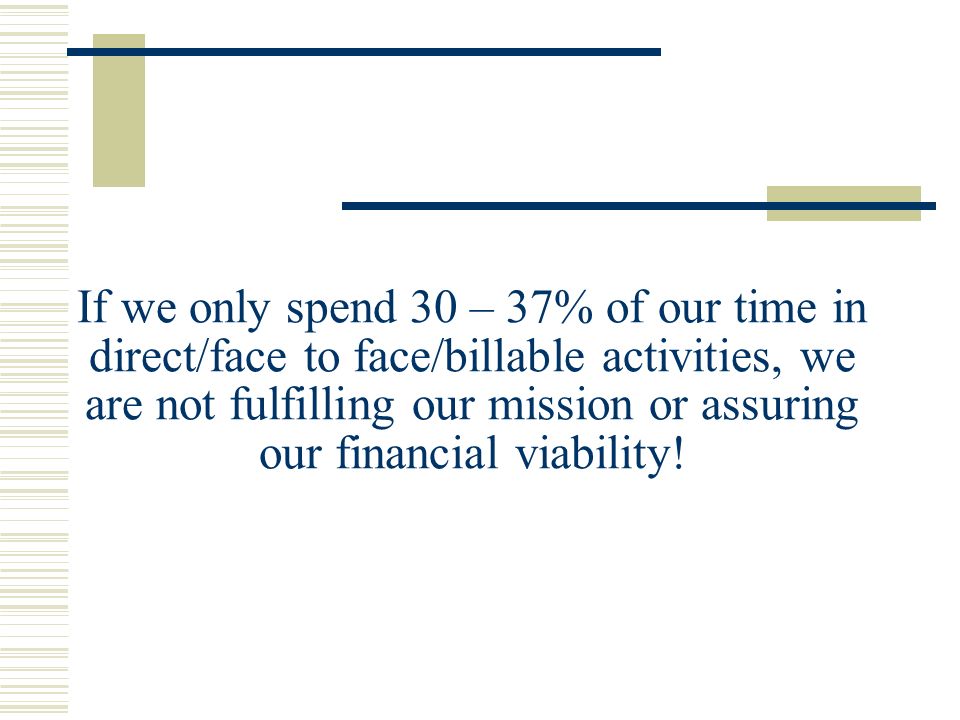 If we only spend 30 – 37% of our time in direct/face to face/billable activities, we are not fulfilling our mission or assuring our financial viability!